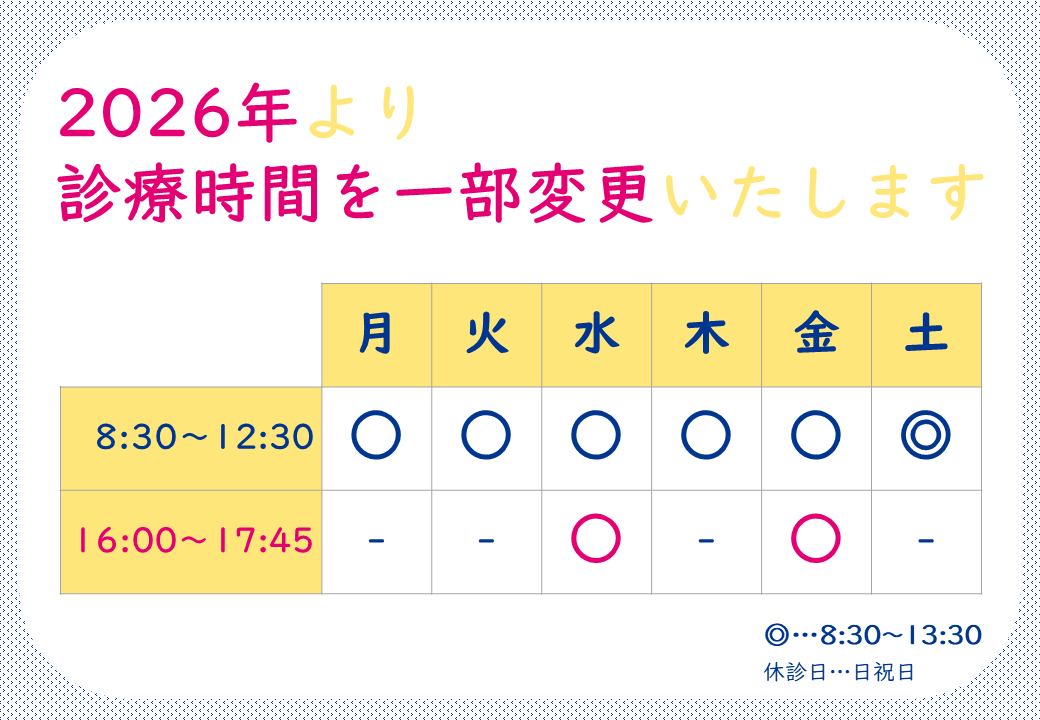 2026年より
診療時間を一部変更いたします

| | 月 | 火 | 水 | 木 | 金 | 土 |
|---|---|---|---|---|---|---|
| 8:30～12:30 | ○ | ○ | ○ | ○ | ○ | ◎ |
| 16:00～17:45 | - | - | ○ | - | ○ | - |

◎…8:30～13:30
休診日…日祝日